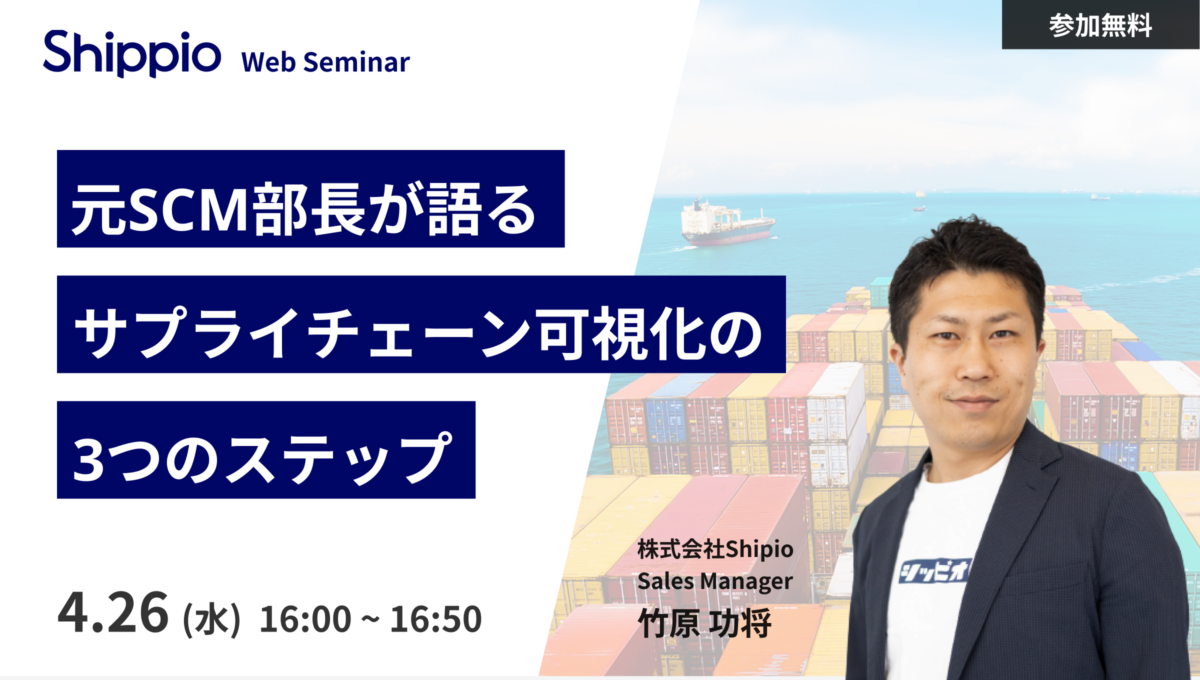 Shippio Web Seminar

参加無料

元SCM部長が語る

サプライチェーン可視化の

3つのステップ

4.26 (水) 16:00 ~ 16:50

株式会社Shipio
Sales Manager
竹原 功将

シッピオ